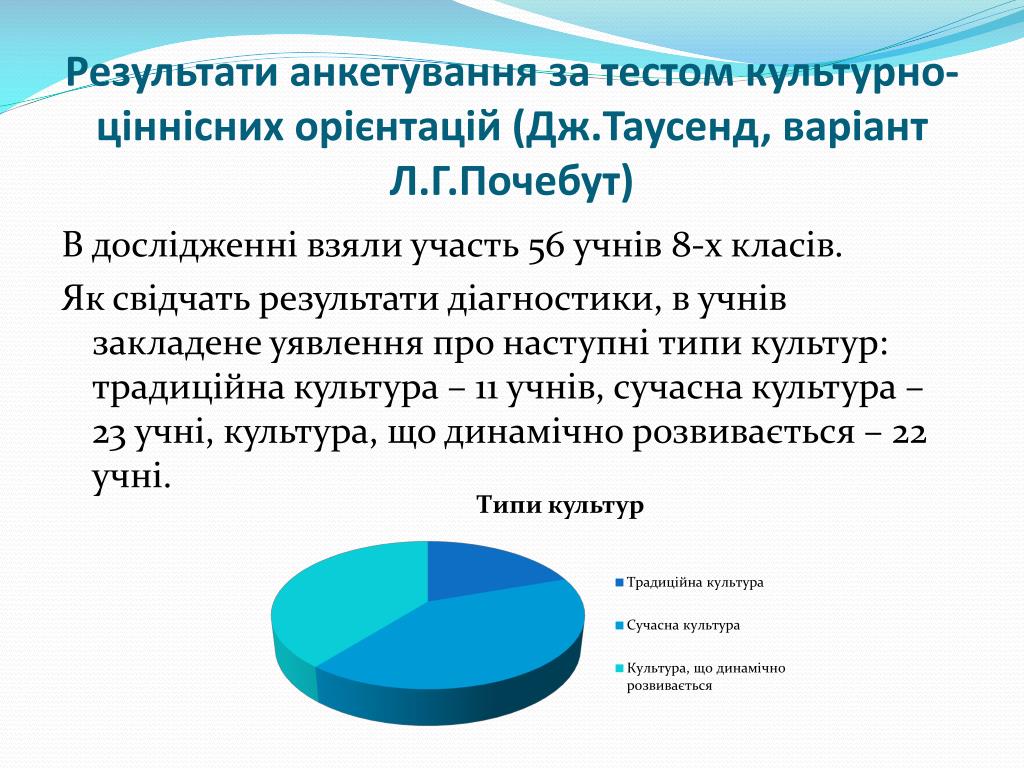 Результати анкетування за тестом культурно-ціннісних орієнтацій (Дж.Таусенд, варіант Л.Г.Почебут)

В дослідженні взяли участь 56 учнів 8-х класів.

Як свідчать результати діагностики, в учнів закладене уявлення про наступні типи культур: традиційна культура – 11 учнів, сучасна культура – 23 учні, культура, що динамічно розвивається – 22 учні.

Типи культур

Традиційна культура
Сучасна культура
Культура, що динамічно розвивається